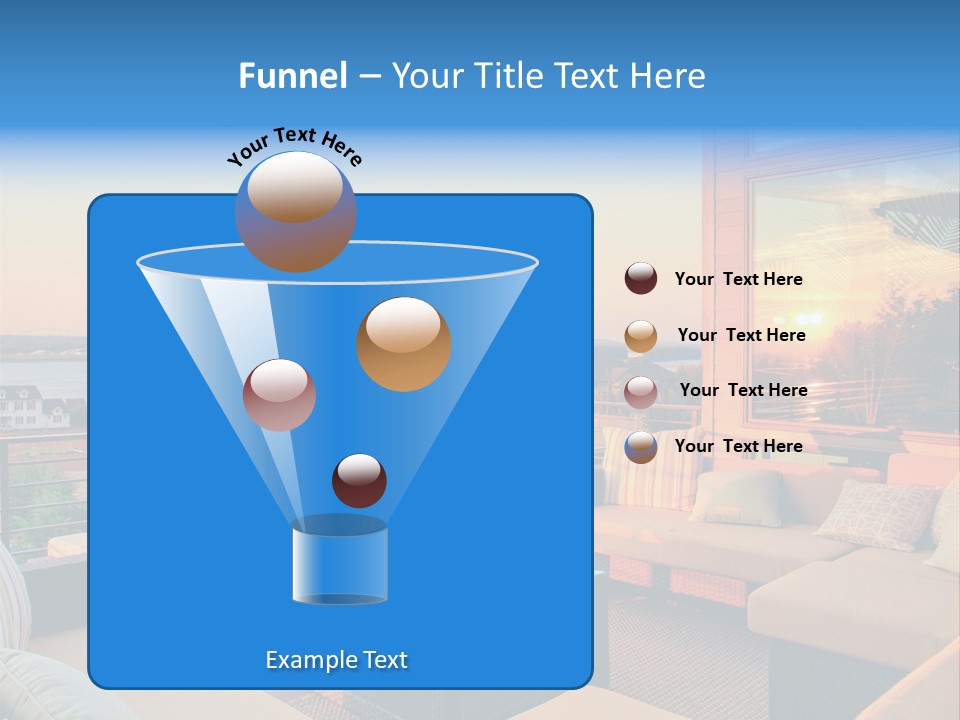 Funnel – Your Title Text Here

Your Text Here

Your Text Here

Your Text Here

Your Text Here

Your Text Here

Example Text